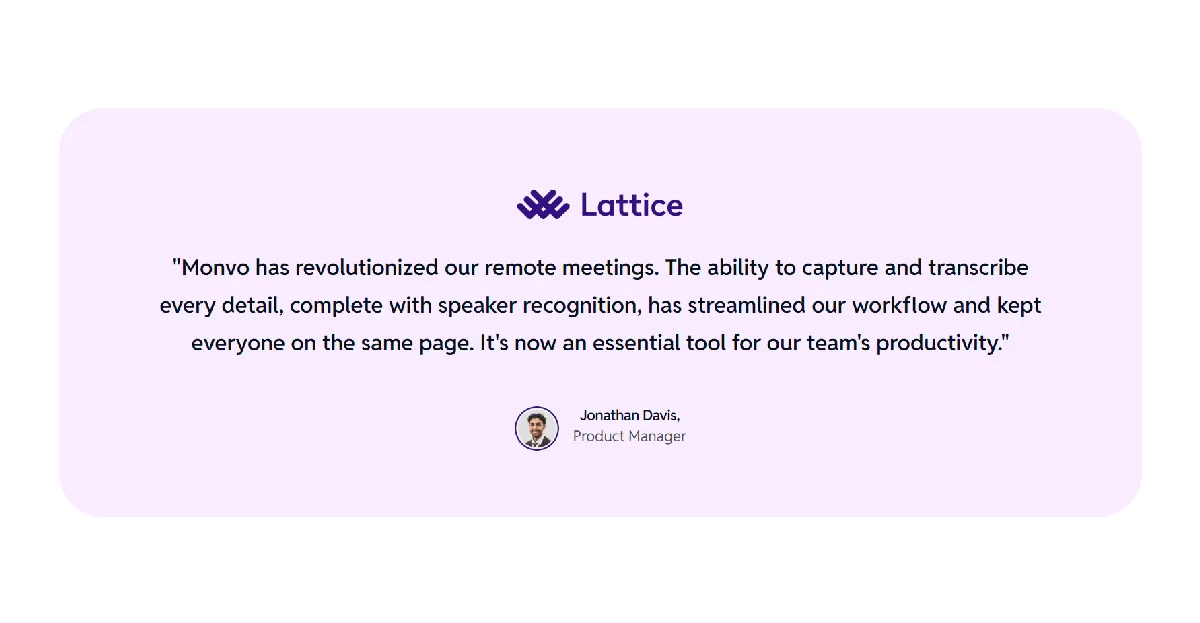 Lattice

"Monvo has revolutionized our remote meetings. The ability to capture and transcribe every detail, complete with speaker recognition, has streamlined our workflow and kept everyone on the same page. It's now an essential tool for our team's productivity."

Jonathan Davis,
Product Manager